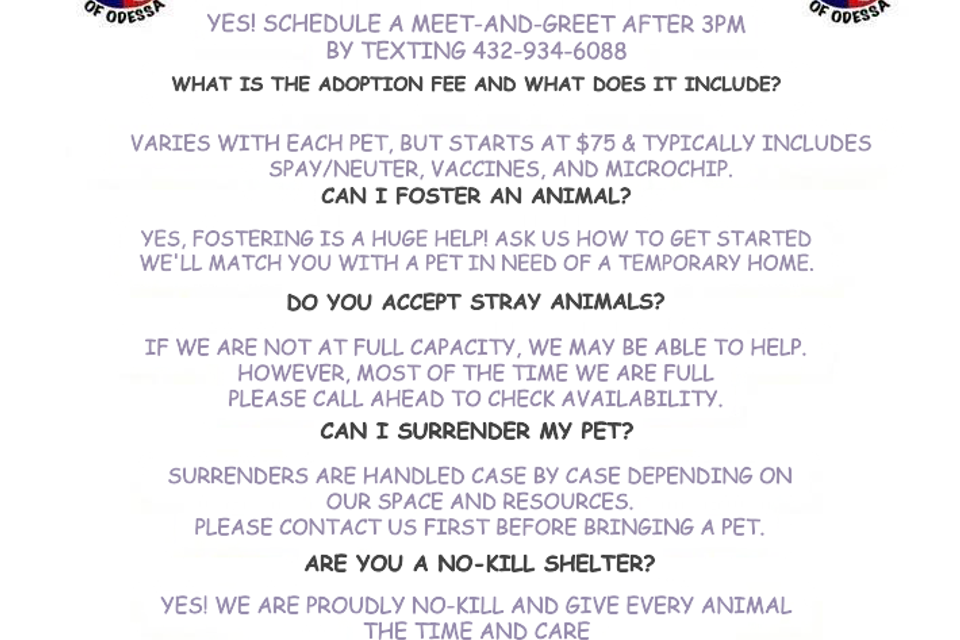 OF ODESSA

OF ODESSA

YES! SCHEDULE A MEET-AND-GREET AFTER 3PM BY TEXTING 432-934-6088

WHAT IS THE ADOPTION FEE AND WHAT DOES IT INCLUDE?

VARIES WITH EACH PET, BUT STARTS AT $75 & TYPICALLY INCLUDES SPAY/NEUTER, VACCINES, AND MICROCHIP.

CAN I FOSTER AN ANIMAL?

YES, FOSTERING IS A HUGE HELP! ASK US HOW TO GET STARTED WE'LL MATCH YOU WITH A PET IN NEED OF A TEMPORARY HOME.

DO YOU ACCEPT STRAY ANIMALS?

IF WE ARE NOT AT FULL CAPACITY, WE MAY BE ABLE TO HELP. HOWEVER, MOST OF THE TIME WE ARE FULL PLEASE CALL AHEAD TO CHECK AVAILABILITY.

CAN I SURRENDER MY PET?

SURRENDERS ARE HANDLED CASE BY CASE DEPENDING ON OUR SPACE AND RESOURCES. PLEASE CONTACT US FIRST BEFORE BRINGING A PET.

ARE YOU A NO-KILL SHELTER?

YES! WE ARE PROUDLY NO-KILL AND GIVE EVERY ANIMAL THE TIME AND CARE